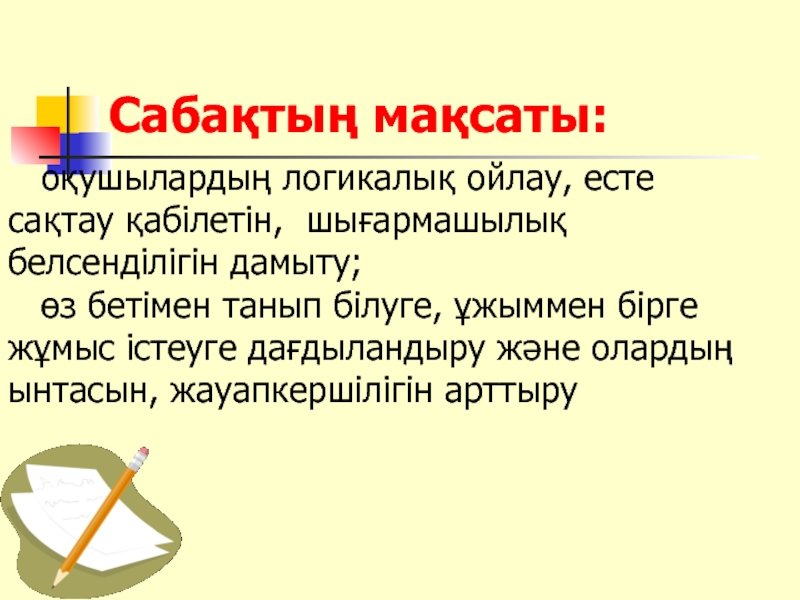 Сабақтың мақсаты:

оқушылардың логикалық ойлау, есте сақтау қабілетін, шығармашылық белсенділігін дамыту;

өз бетімен танып білуге, ұжыммен бірге жұмыс істеуге дағдыландыру және олардың ынтасын, жауапкершілігін арттыру